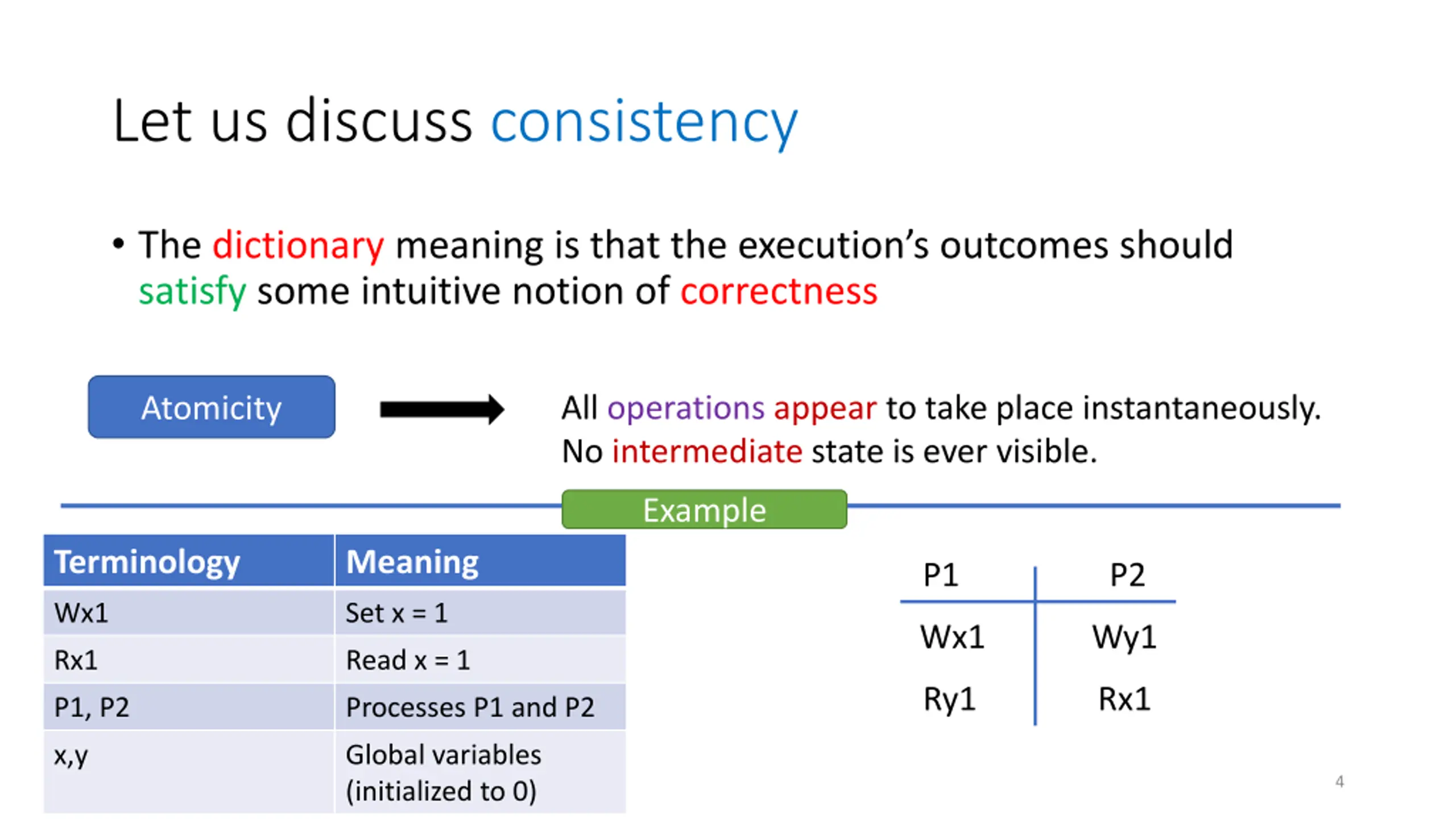 Let us discuss consistency

• The dictionary meaning is that the execution's outcomes should satisfy some intuitive notion of correctness

Atomicity

All operations appear to take place instantaneously. No intermediate state is ever visible.

Example

| Terminology | Meaning |
|---|---|
| Wx1 | Set x = 1 |
| Rx1 | Read x = 1 |
| P1, P2 | Processes P1 and P2 |
| x,y | Global variables (initialized to 0) |

| P1 | P2 |
|---|---|
| Wx1 | Wy1 |
| Ry1 | Rx1 |

4